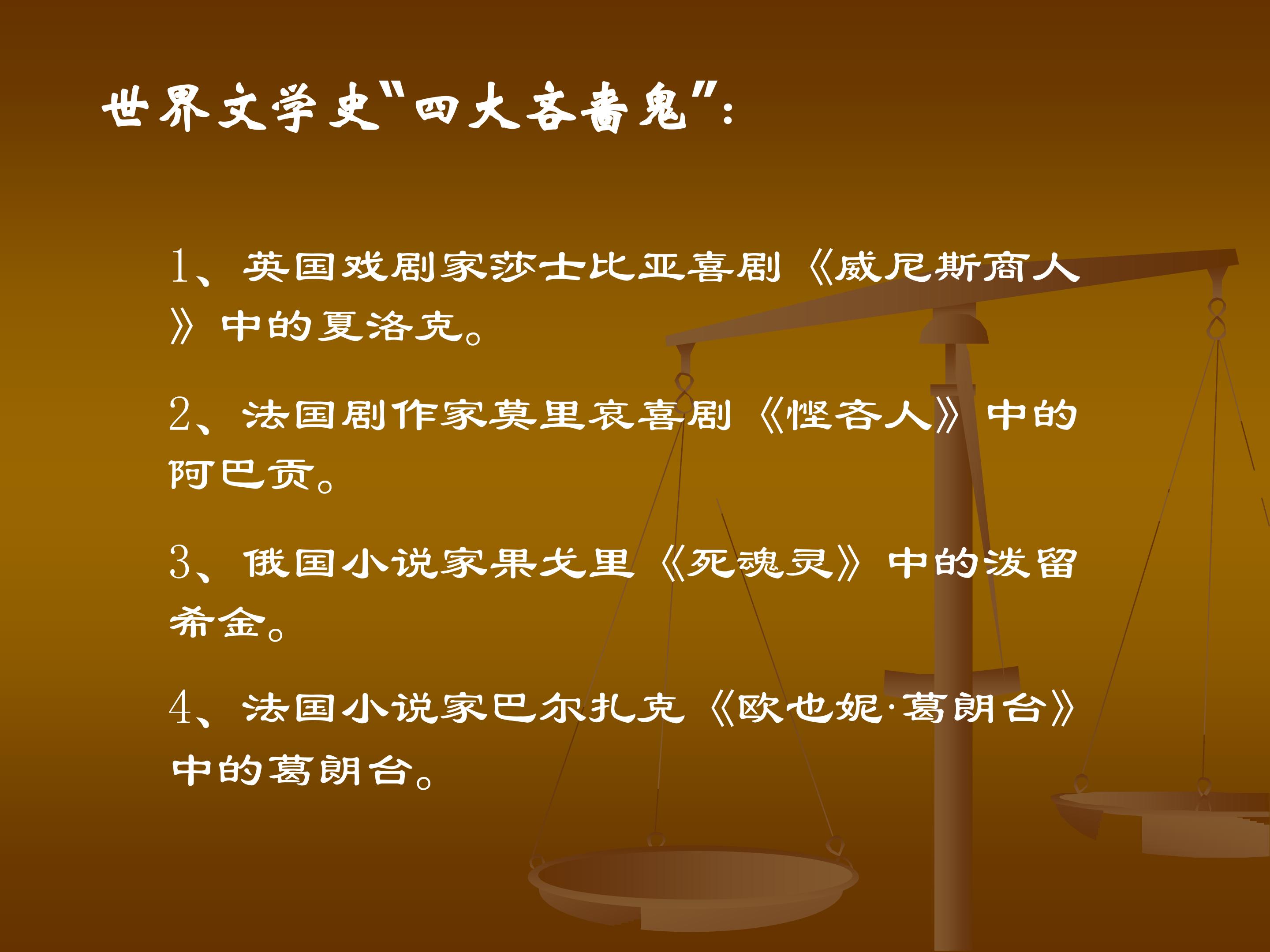 世界文学史“四大吝啬鬼”:

1、英国戏剧家莎士比亚喜剧《威尼斯商人》中的夏洛克。

2、法国剧作家莫里哀喜剧《悭吝人》中的阿巴贡。

3、俄国小说家果戈里《死魂灵》中的泼留希金。

4、法国小说家巴尔扎克《欧也妮·葛朗台》中的葛朗台。